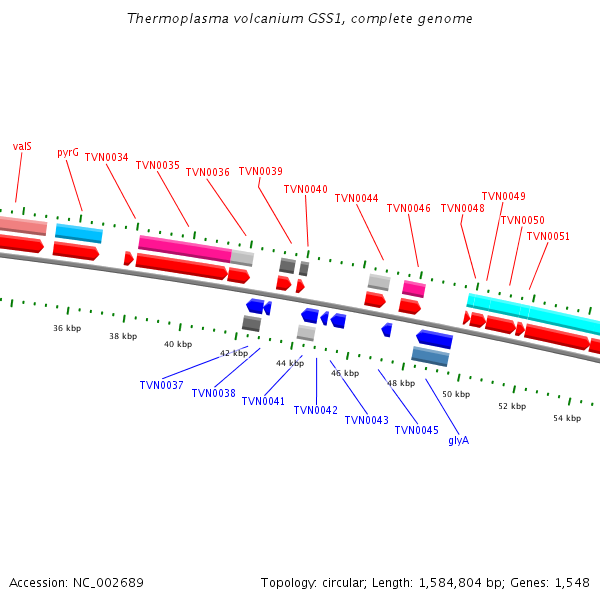 Thermoplasma volcanium GSS1, complete genome

valS
pyrG
TVN0034
TVN0035
TVN0036
TVN0039
TVN0040
TVN0044
TVN0046
TVN0048
TVN0049
TVN0050
TVN0051

36 kbp
38 kbp
40 kbp
42 kbp
44 kbp
46 kbp
48 kbp
50 kbp
52 kbp
54 kbp

TVN0037
TVN0038
TVN0041
TVN0042
TVN0043
TVN0045
glyA

Accession: NC_002689

Topology: circular; Length: 1,584,804 bp; Genes: 1,548